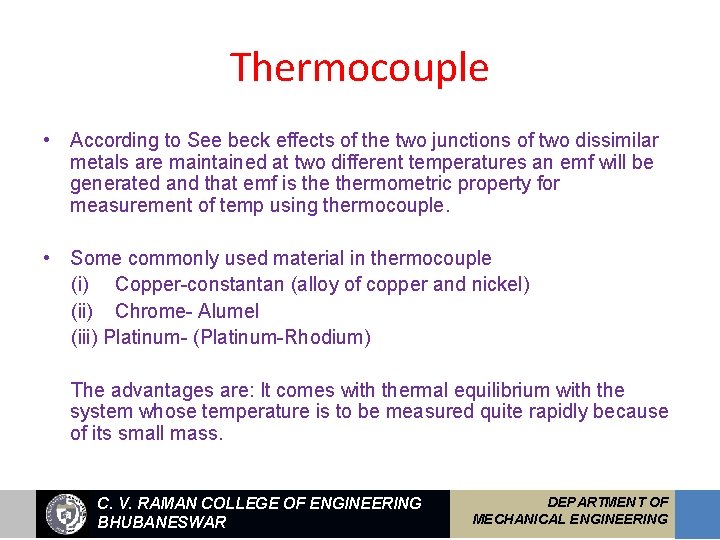 Thermocouple

• According to See beck effects of the two junctions of two dissimilar metals are maintained at two different temperatures an emf will be generated and that emf is the thermometric property for measurement of temp using thermocouple.

• Some commonly used material in thermocouple
(i) Copper-constantan (alloy of copper and nickel)
(ii) Chrome- Alumel
(iii) Platinum- (Platinum-Rhodium)

The advantages are: It comes with thermal equilibrium with the system whose temperature is to be measured quite rapidly because of its small mass.

C. V. RAMAN COLLEGE OF ENGINEERING
BHUBANESWAR

DEPARTMENT OF
MECHANICAL ENGINEERING